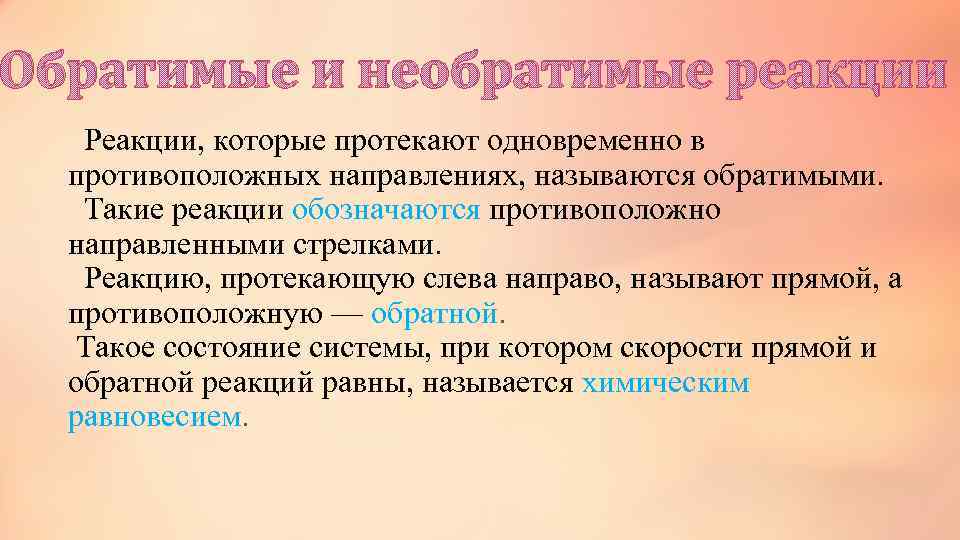 Обратимые и необратимые реакции

Реакции, которые протекают одновременно в противоположных направлениях, называются обратимыми.

Такие реакции обозначаются противоположно направленными стрелками.

Реакцию, протекающую слева направо, называют прямой, а противоположную — обратной.

Такое состояние системы, при котором скорости прямой и обратной реакций равны, называется химическим равновесием.